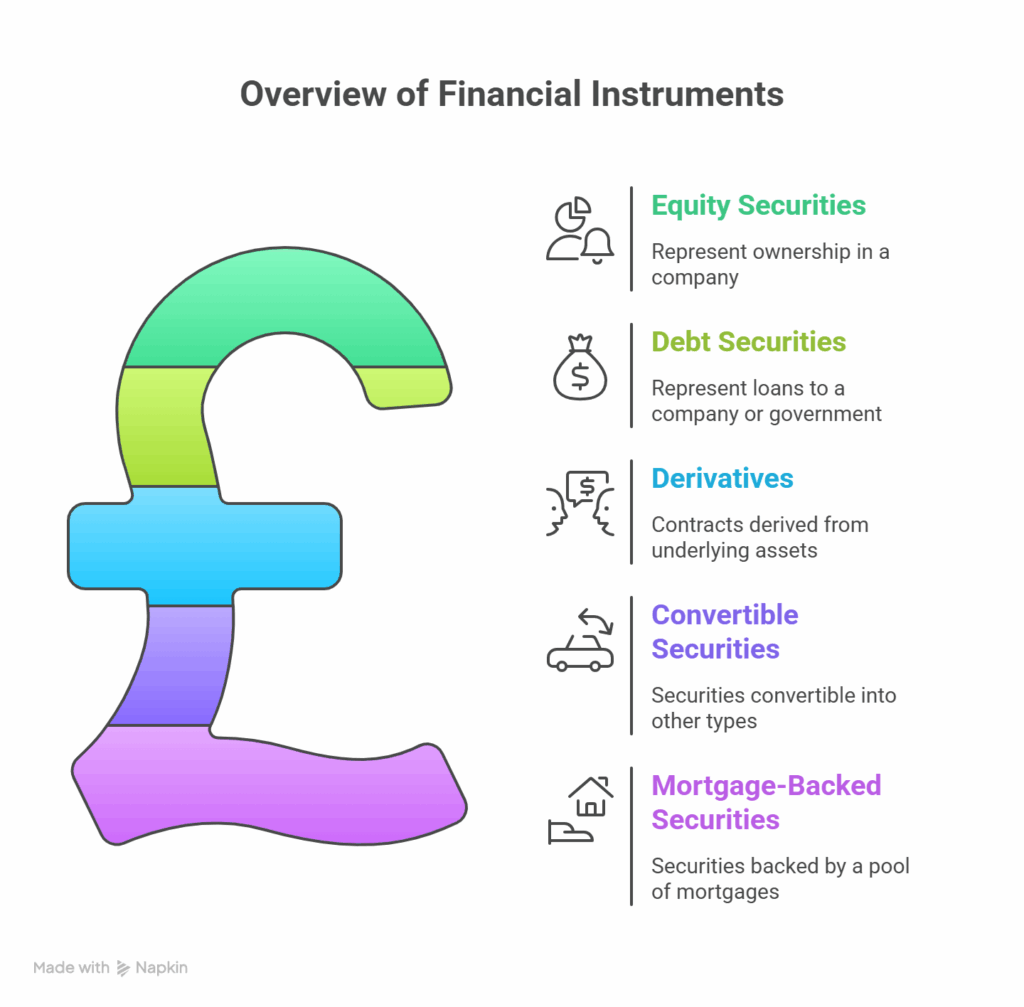 Overview of Financial Instruments

Equity Securities

Represent ownership in a company

Debt Securities

Represent loans to a company or government

Derivatives

Contracts derived from underlying assets

Convertible Securities

Securities convertible into other types

Mortgage-Backed Securities

Securities backed by a pool of mortgages

Made with Napkin